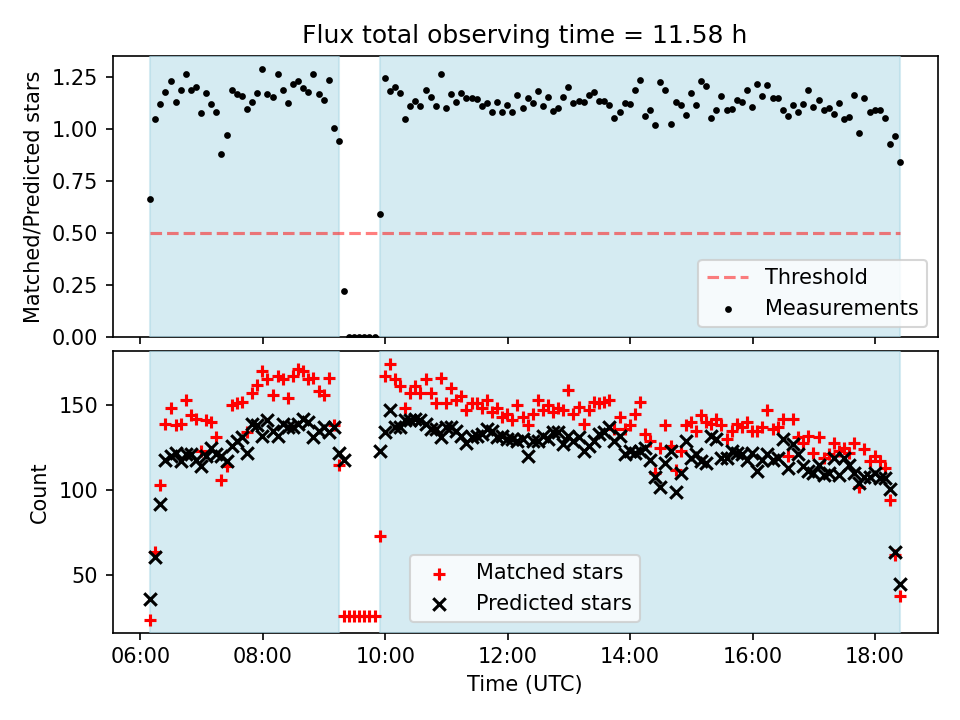 Flux total observing time = 11.58 h

Matched/Predicted stars

1.25
1.00
0.75
0.50
0.25
0.00

Threshold
Measurements

Count

150
100
50

Matched stars
Predicted stars

06:00
08:00
10:00
12:00
14:00
16:00
18:00

Time (UTC)